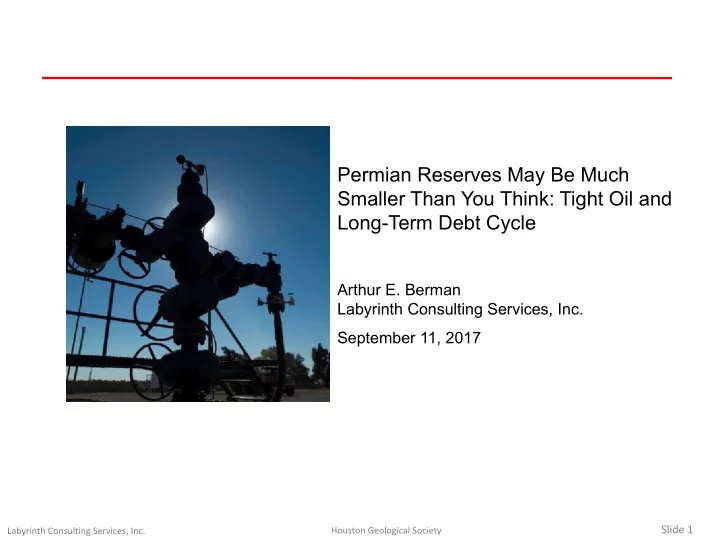 Permian Reserves May Be Much Smaller Than You Think: Tight Oil and Long-Term Debt Cycle

Arthur E. Berman
Labyrinth Consulting Services, Inc.

September 11, 2017

Labyrinth Consulting Services, Inc.

Houston Geological Society

Slide 1